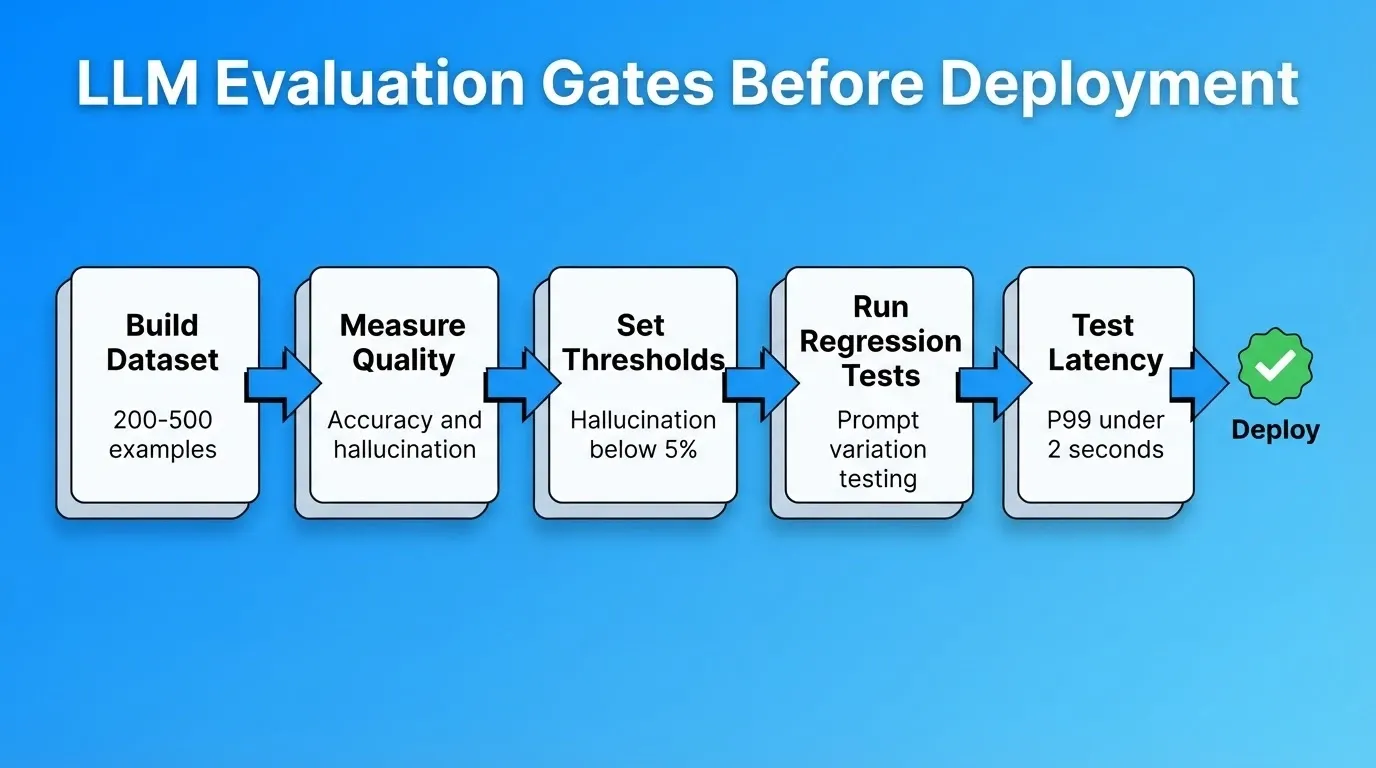 LLM Evaluation Gates Before Deployment

Build Dataset
200-500 examples

Measure Quality
Accuracy and hallucination

Set Thresholds
Hallucination below 5%

Run Regression Tests
Prompt variation testing

Test Latency
P99 under 2 seconds

Deploy